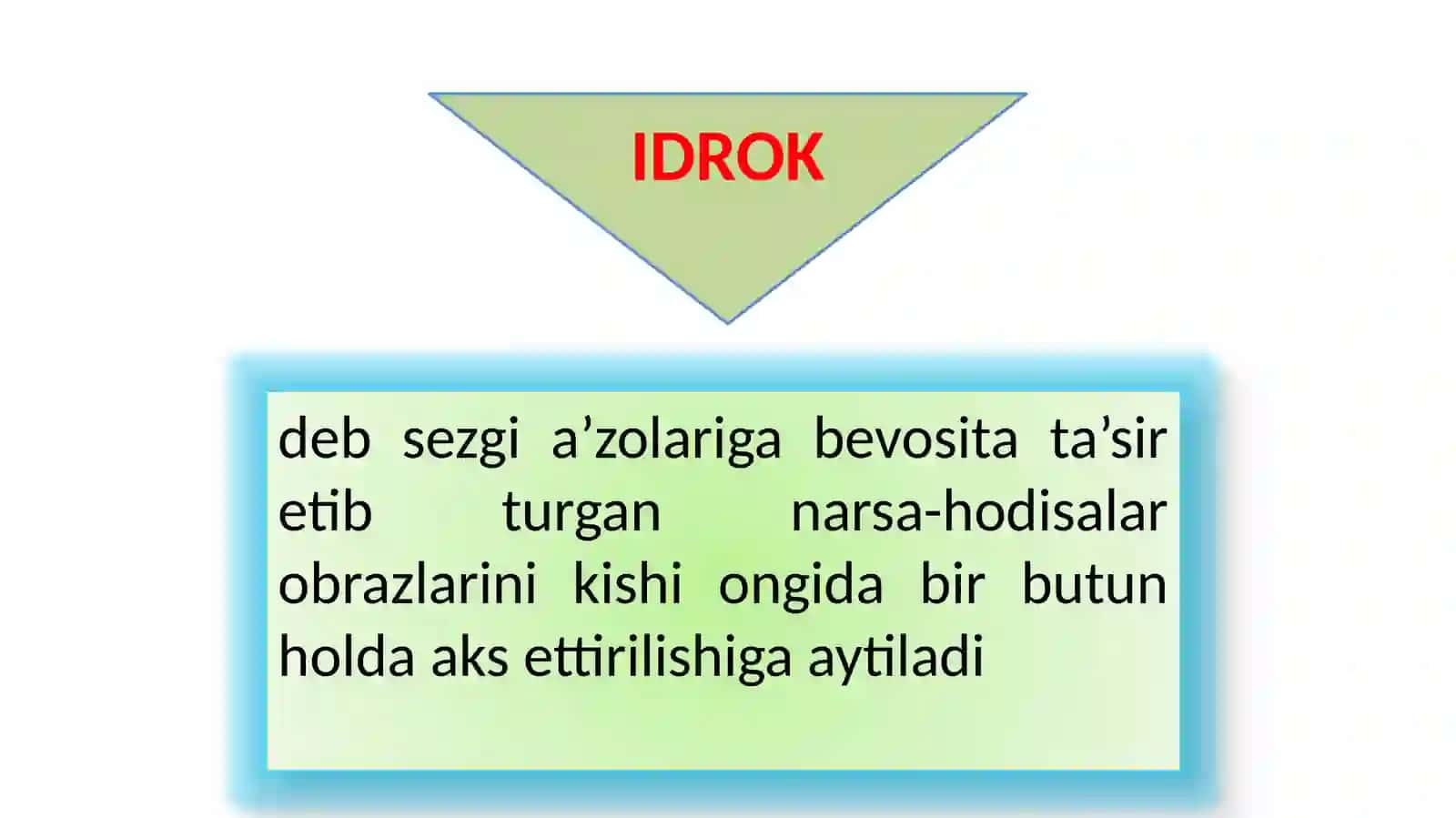 IDROK

deb sezgi a’zolariga bevosita ta’sir etib turgan narsa-hodisalar obrazlarini kishi ongida bir butun holda aks ettirilishiga aytiladi